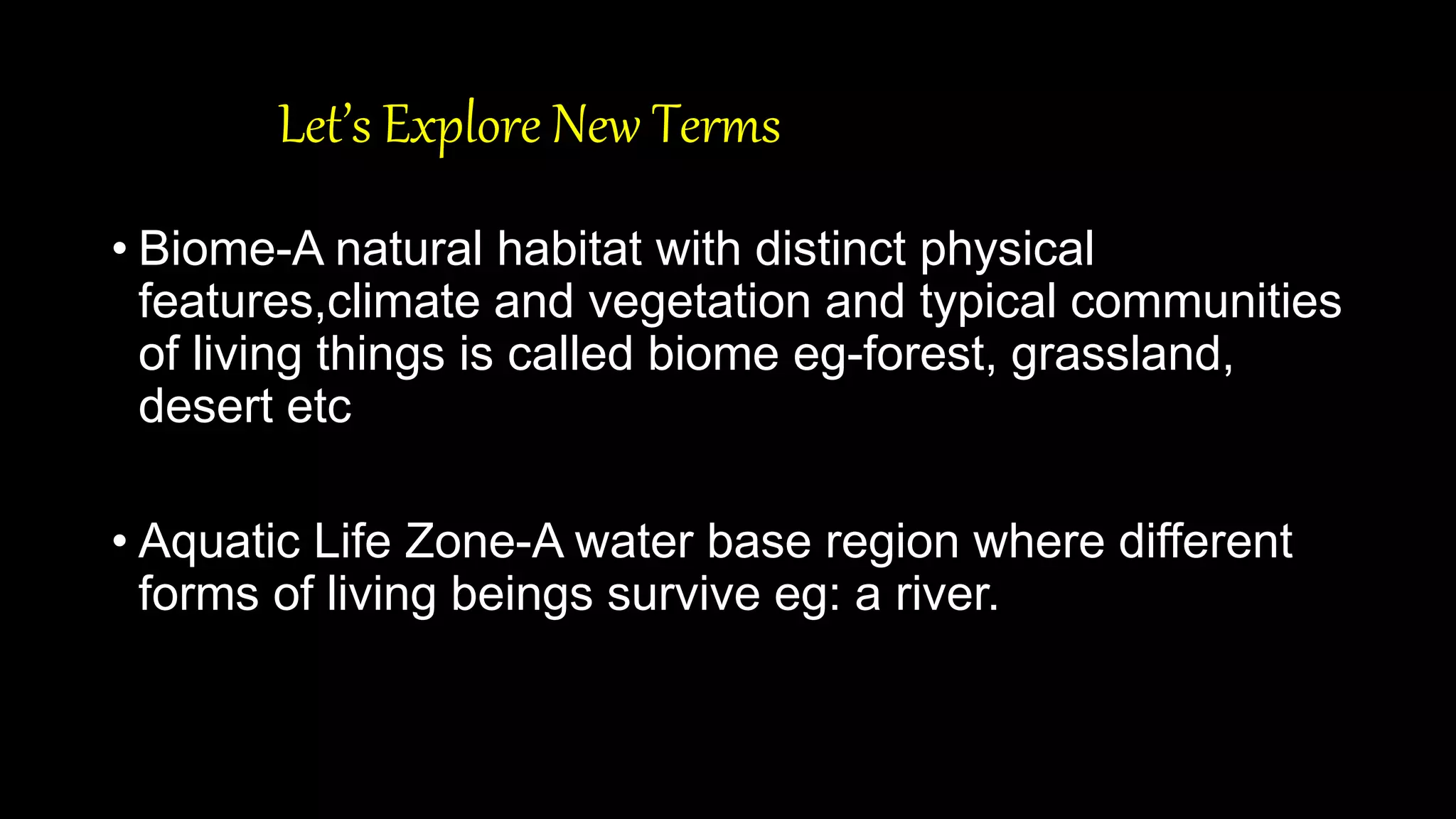 Let's Explore New Terms

• Biome-A natural habitat with distinct physical features,climate and vegetation and typical communities of living things is called biome eg-forest, grassland, desert etc

• Aquatic Life Zone-A water base region where different forms of living beings survive eg: a river.